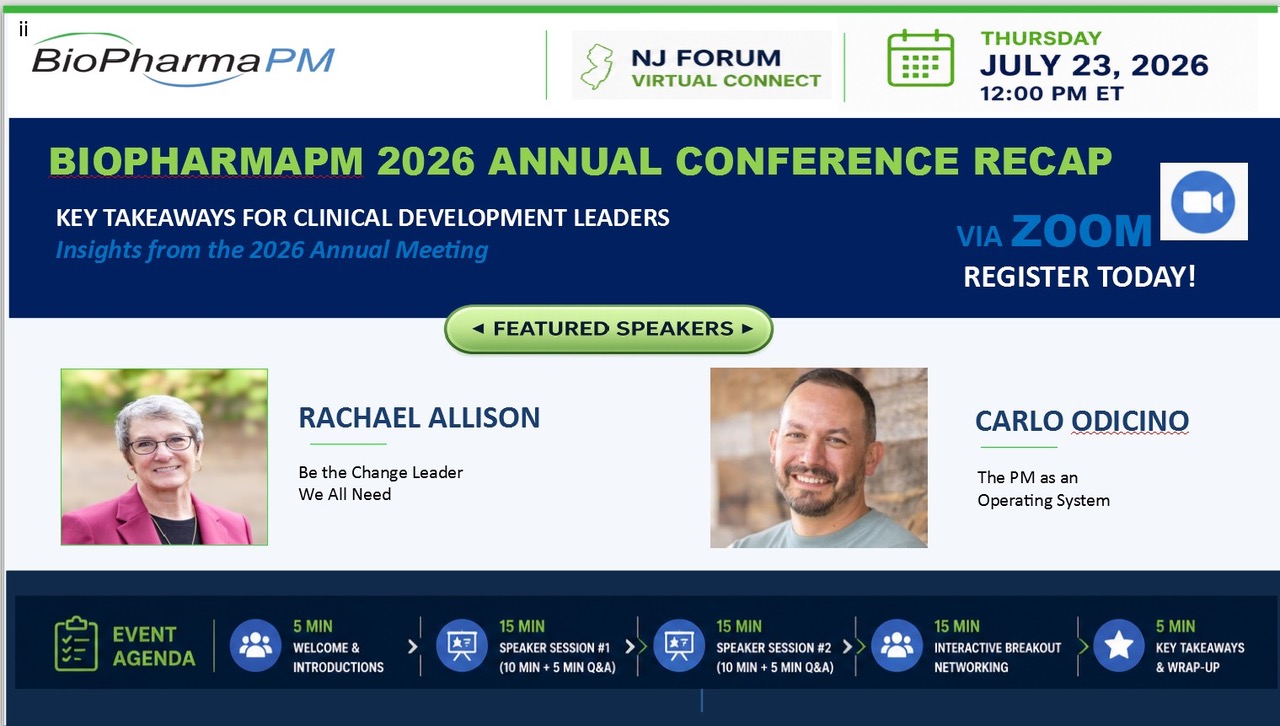 ii

BioPharmaPM

NJ FORUM
VIRTUAL CONNECT

THURSDAY
JULY 23, 2026
12:00 PM ET

BIOPHARMAPM 2026 ANNUAL CONFERENCE RECAP

KEY TAKEAWAYS FOR CLINICAL DEVELOPMENT LEADERS
Insights from the 2026 Annual Meeting

VIA ZOOM
REGISTER TODAY!

◄ FEATURED SPEAKERS ►

RACHAEL ALLISON

Be the Change Leader
We All Need

CARLO ODICINO

The PM as an
Operating System

EVENT AGENDA

5 MIN
WELCOME & INTRODUCTIONS

15 MIN
SPEAKER SESSION #1 (10 MIN + 5 MIN Q&A)

15 MIN
SPEAKER SESSION #2 (10 MIN + 5 MIN Q&A)

15 MIN
INTERACTIVE BREAKOUT NETWORKING

5 MIN
KEY TAKEAWAYS & WRAP-UP